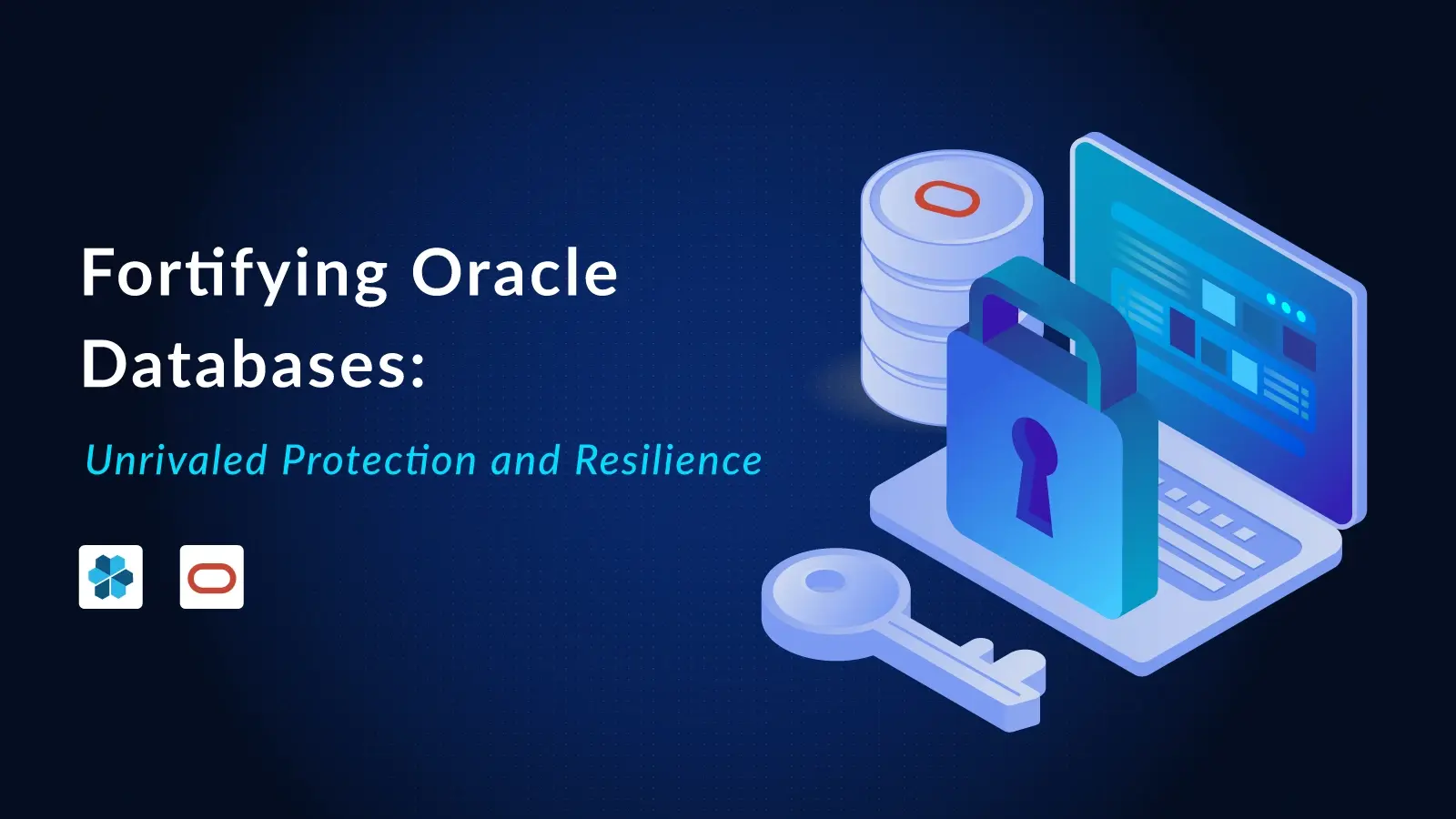 Fortifying Oracle Databases:

Unrivaled Protection and Resilience